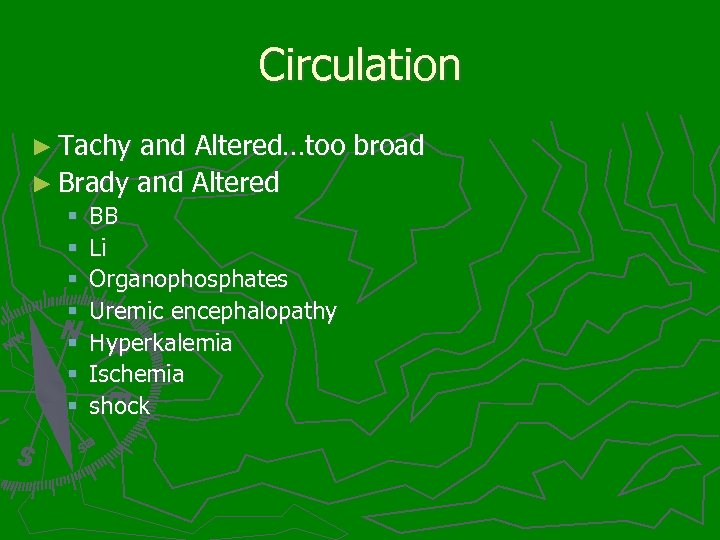 Circulation

► Tachy and Altered…too broad
► Brady and Altered
▪ BB
▪ Li
▪ Organophosphates
▪ Uremic encephalopathy
▪ Hyperkalemia
▪ Ischemia
▪ shock